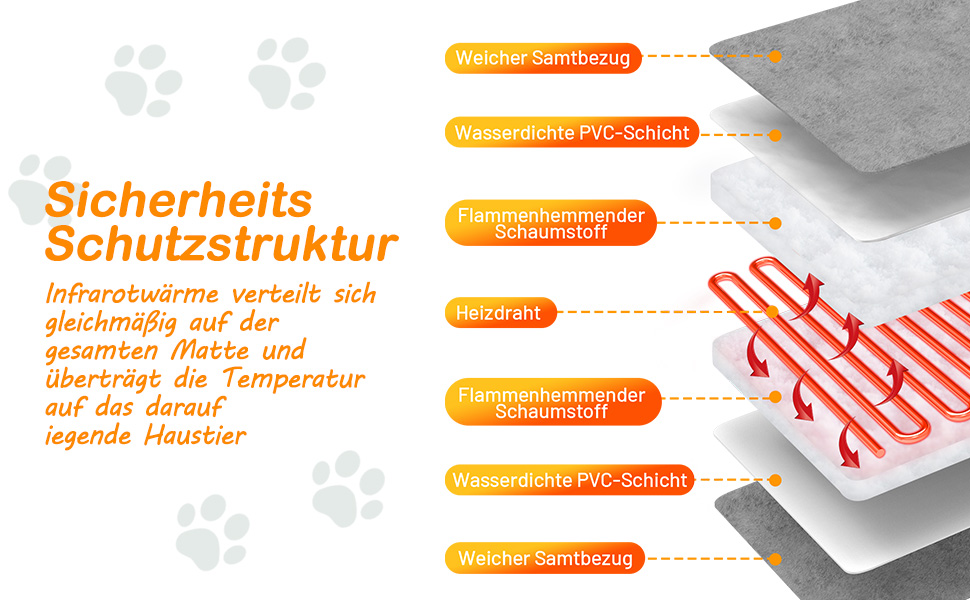 Sicherheits Schutzstruktur

Infrarotwärme verteilt sich gleichmäßig auf der gesamten Matte und überträgt die Temperatur auf das darauf iegende Haustier

Weicher Samtbezug

Wasserdichte PVC-Schicht

Flammenhemmender Schaumstoff

Heizdraht

Flammenhemmender Schaumstoff

Wasserdichte PVC-Schicht

Weicher Samtbezug